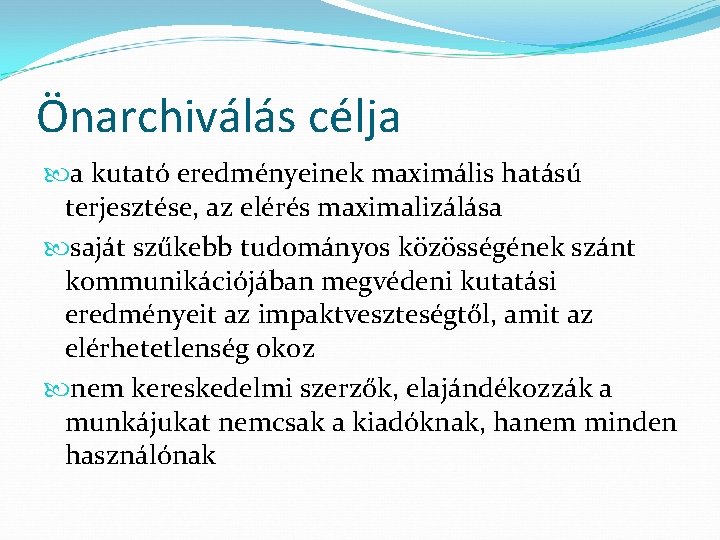 Önarchiválás célja

a kutató eredményeinek maximális hatású terjesztése, az elérés maximalizálása

saját szűkebb tudományos közösségének szánt kommunikációjában megvédeni kutatási eredményeit az impaktveszteségtől, amit az elérhetetlenség okoz

nem kereskedelmi szerzők, elajándékozzák a munkájukat nemcsak a kiadóknak, hanem minden használónak